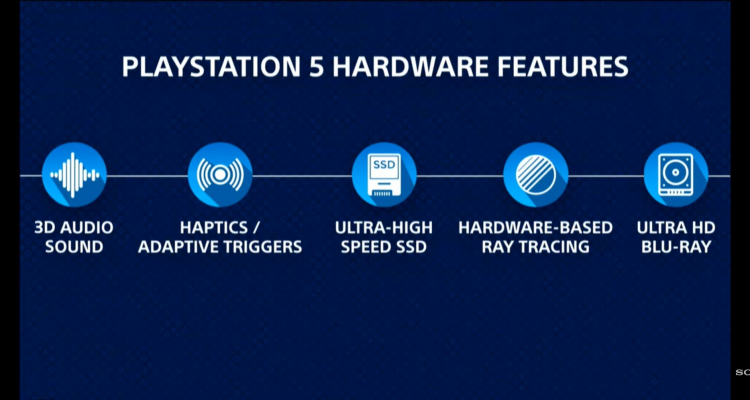 PLAYSTATION 5 HARDWARE FEATURES

SSD

3D AUDIO SOUND

HAPTICS / ADAPTIVE TRIGGERS

ULTRA-HIGH SPEED SSD

HARDWARE-BASED RAY TRACING

ULTRA HD BLU-RAY

SC